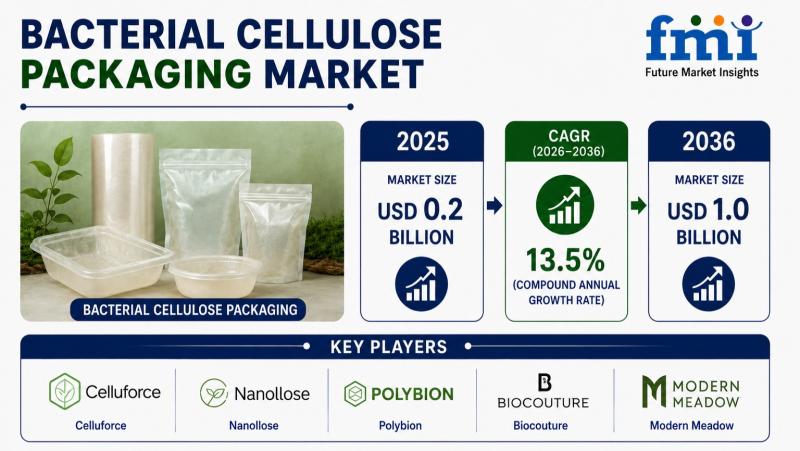 BACTERIAL CELLULOSE PACKAGING MARKET

fmi
Future Market Insights

BACTERIAL CELLULOSE PACKAGING

2025
MARKET SIZE
USD 0.2 BILLION

CAGR
(2026–2036)
13.5%
(COMPOUND ANNUAL GROWTH RATE)

2036
MARKET SIZE
USD 1.0 BILLION

KEY PLAYERS

Celluforce
Celluforce

Nanollose
Nanollose

POLYBION
Polybion

B
BIOCOUTURE
Biocouture

M MODERN MEADOW
Modern Meadow